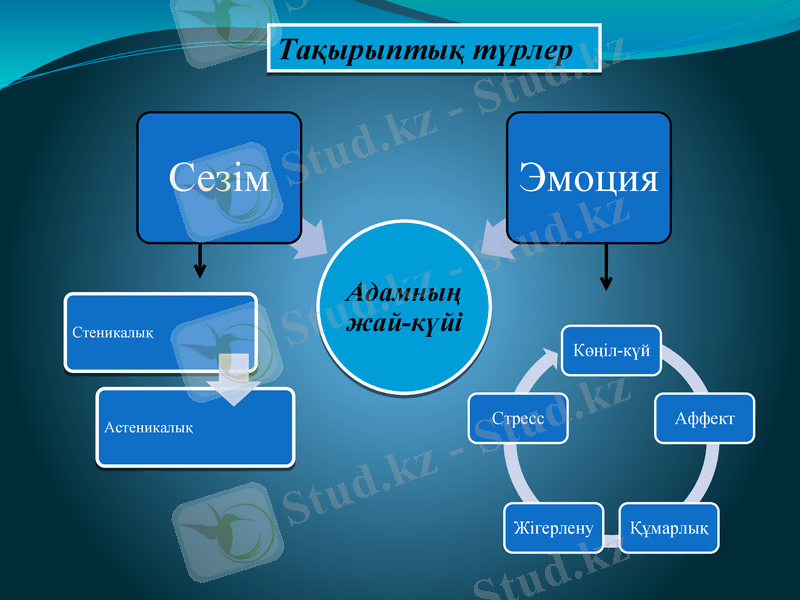 Тақырыптық түрлер

Сезім

Эмоция

Адамның жай-күйі

Стеникалық

Астеникалық

Көңіл-күй

Аффект

Құмарлық

Жігерлену

Стресс

Stud.kz - Stud.kz